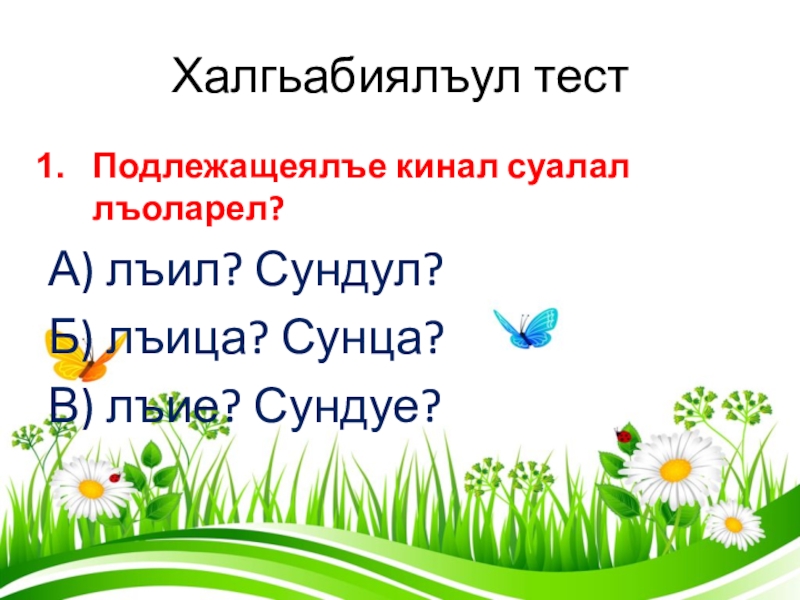 Халгьабиялъул тест

1. Подлежащеялъе кинал суалал лъоларел?

А) лъил? Сундул?

Б) лъица? Сунца?

В) лъие? Сундуе?